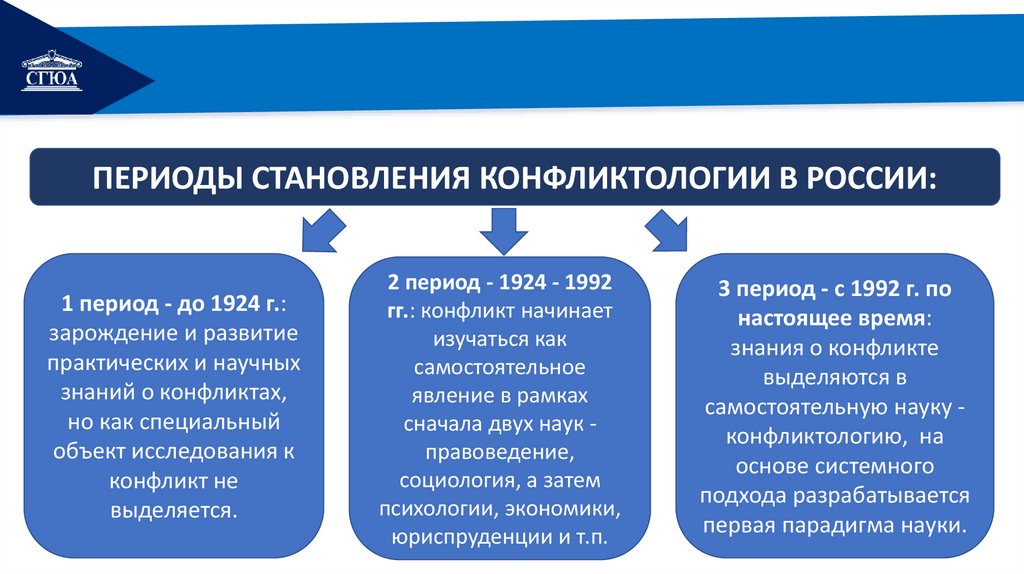 СГЮА

ПЕРИОДЫ СТАНОВЛЕНИЯ КОНФЛИКТОЛОГИИ В РОССИИ:

1 период - до 1924 г.: зарождение и развитие практических и научных знаний о конфликтах, но как специальный объект исследования к конфликт не выделяется.

2 период - 1924 - 1992 гг.: конфликт начинает изучаться как самостоятельное явление в рамках сначала двух наук - правоведение, социология, а затем психологии, экономики, юриспруденции и т.п.

3 период - с 1992 г. по настоящее время: знания о конфликте выделяются в самостоятельную науку - конфликтологию, на основе системного подхода разрабатывается первая парадигма науки.